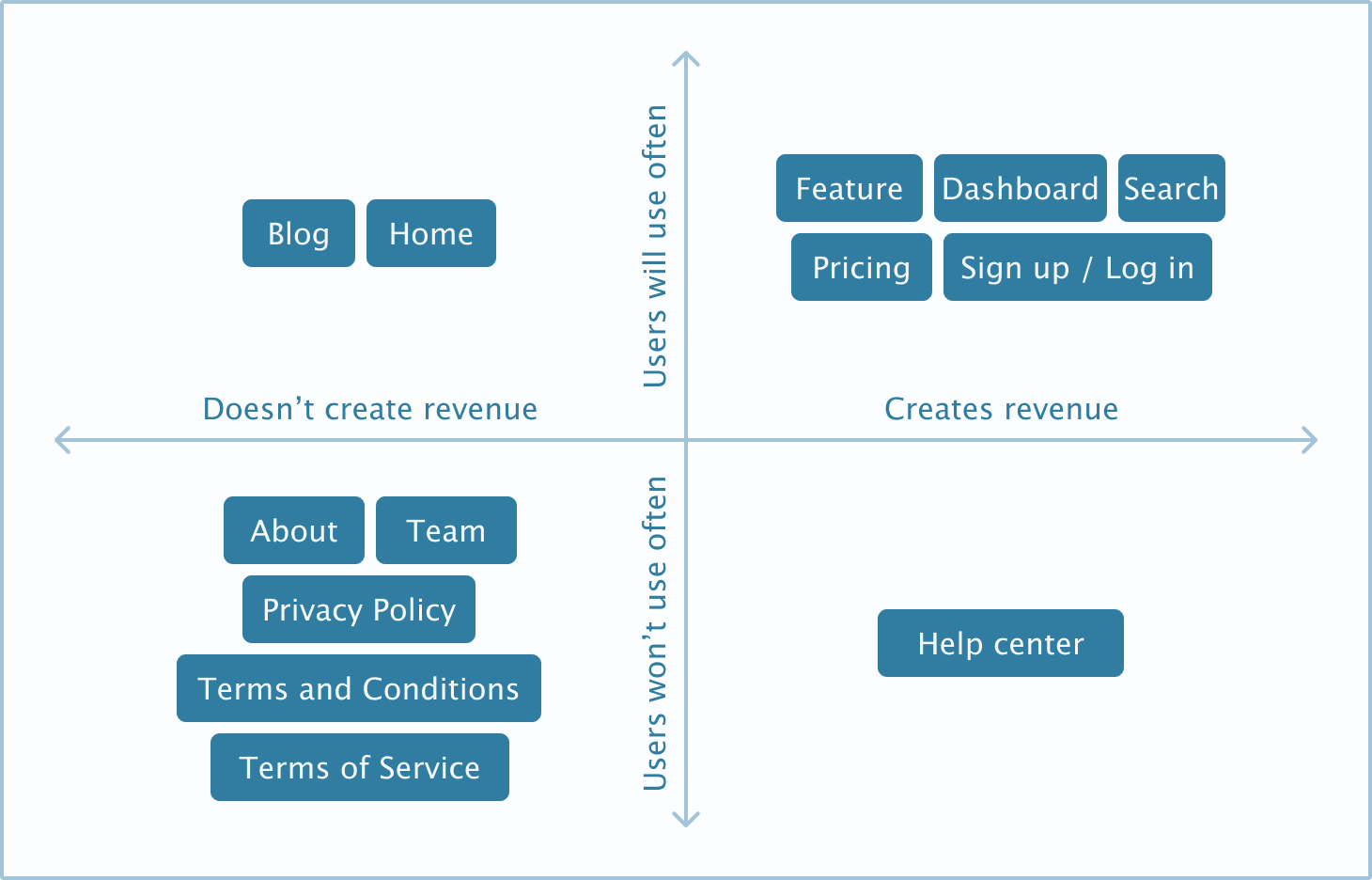 Users will use often

Blog Home

Feature Dashboard Search

Pricing Sign up / Log in

Doesn’t create revenue

Creates revenue

Users won’t use often

About Team

Privacy Policy

Terms and Conditions

Terms of Service

Help center